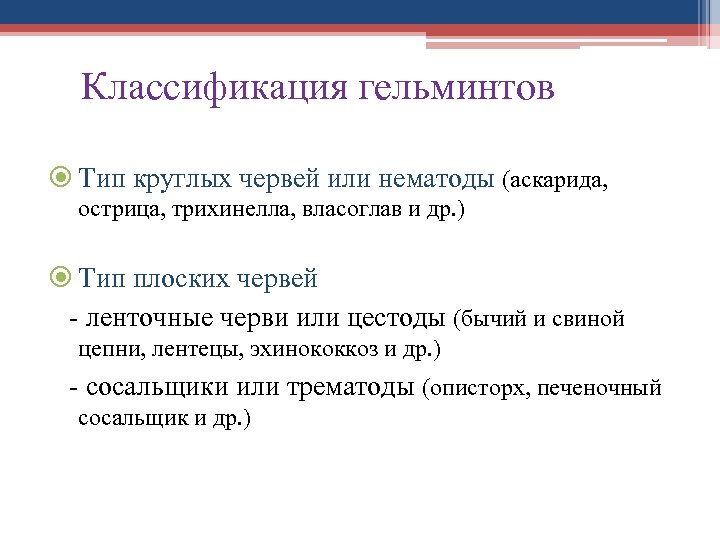 Классификация гельминтов

Тип круглых червей или нематоды (аскарида, острица, трихинелла, власоглав и др.)

Тип плоских червей

- ленточные черви или цестоды (бычий и свиной цепни, лентецы, эхинококкоз и др.)

- сосальщики или трематоды (описторх, печеночный сосальщик и др.)